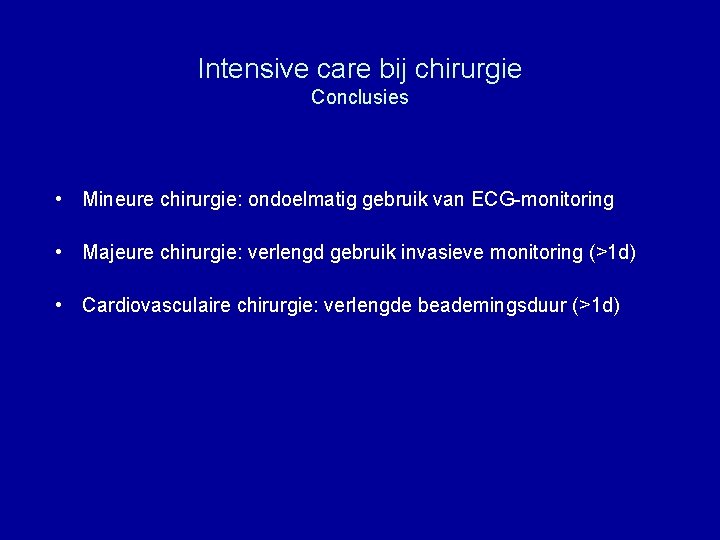 Intensive care bij chirurgie
Conclusies

• Mineure chirurgie: ondoelmatig gebruik van ECG-monitoring

• Majeure chirurgie: verlengd gebruik invasieve monitoring (>1d)

• Cardiovasculaire chirurgie: verlengde beademingsduur (>1d)